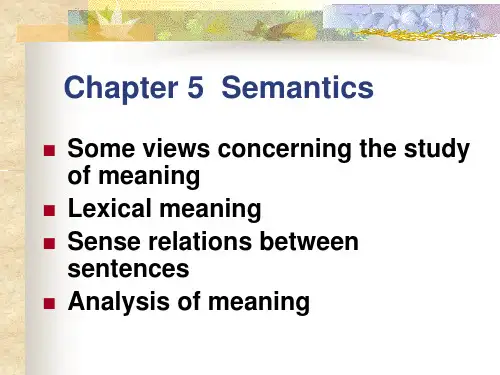 Chapter 5 Semantics

- Some views concerning the study of meaning
- Lexical meaning
- Sense relations between sentences
- Analysis of meaning